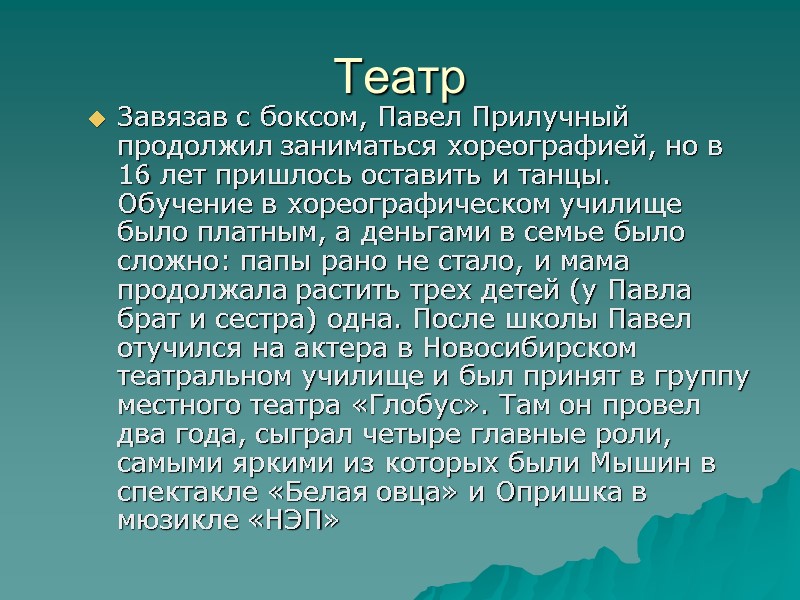 Театр

Завязав с боксом, Павел Прилучный продолжил заниматься хореографией, но в 16 лет пришлось оставить и танцы. Обучение в хореографическом училище было платным, а деньгами в семье было сложно: папы рано не стало, и мама продолжала растить трех детей (у Павла брат и сестра) одна. После школы Павел отучился на актера в Новосибирском театральном училище и был принят в группу местного театра «Глобус». Там он провел два года, сыграл четыре главные роли, самыми яркими из которых были Мышин в спектакле «Белая овца» и Опришка в мюзикле «НЭП»